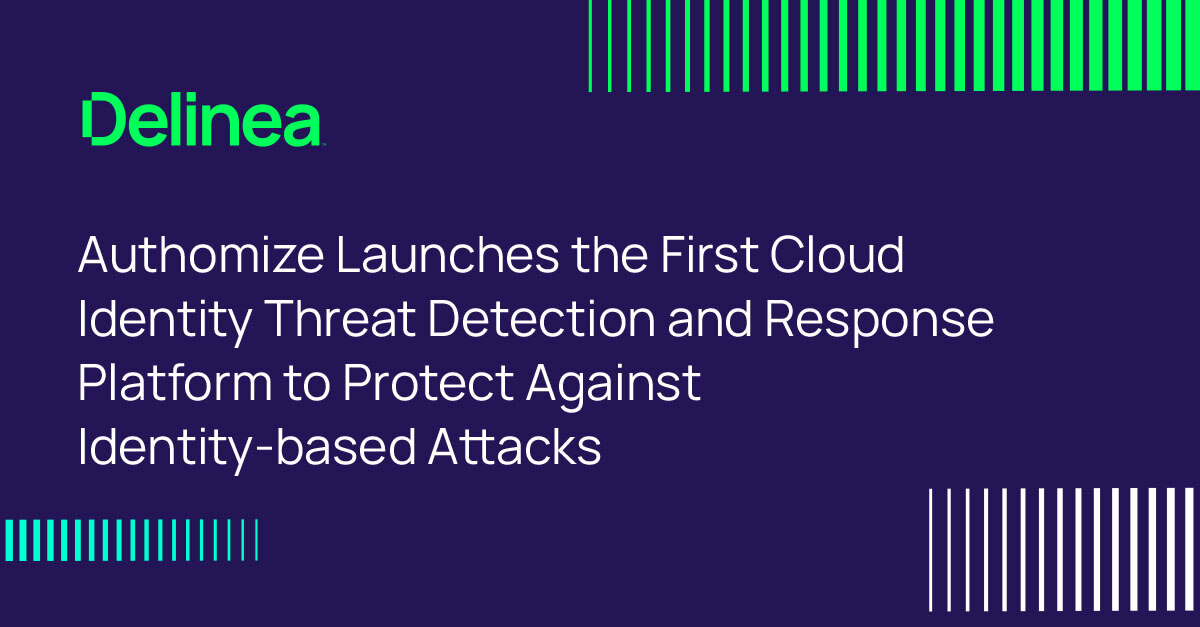 Delinea

Authomize Launches the First Cloud Identity Threat Detection and Response Platform to Protect Against Identity-based Attacks